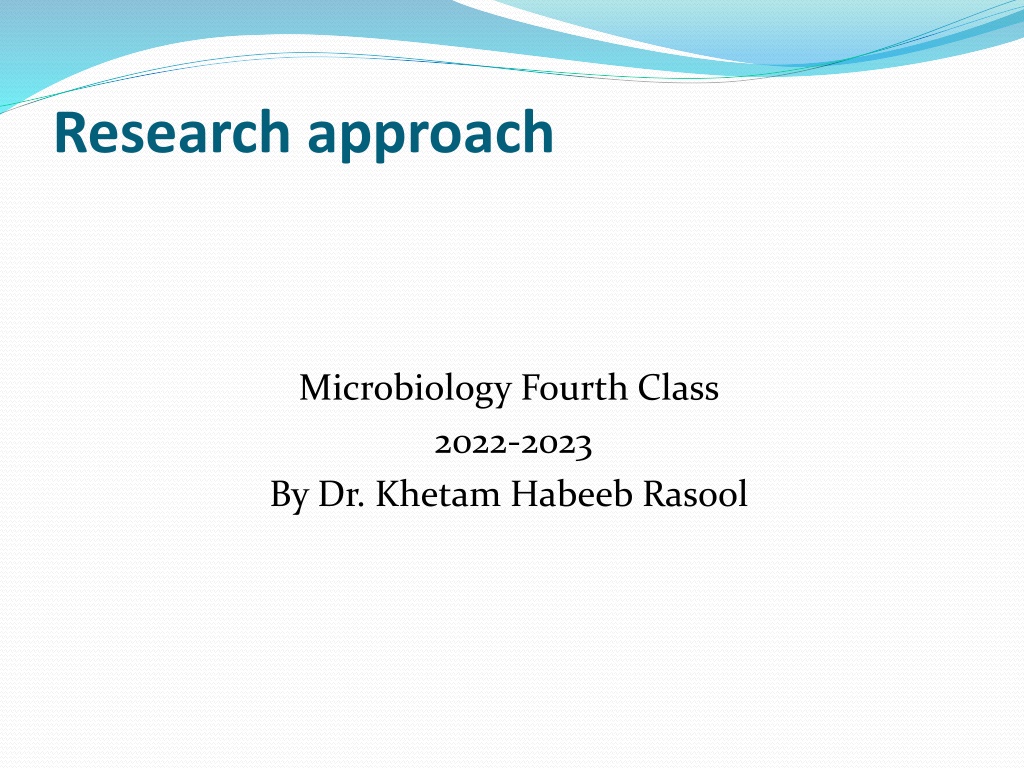 Research approach

Microbiology Fourth Class
2022-2023
By Dr. Khetam Habeeb Rasool